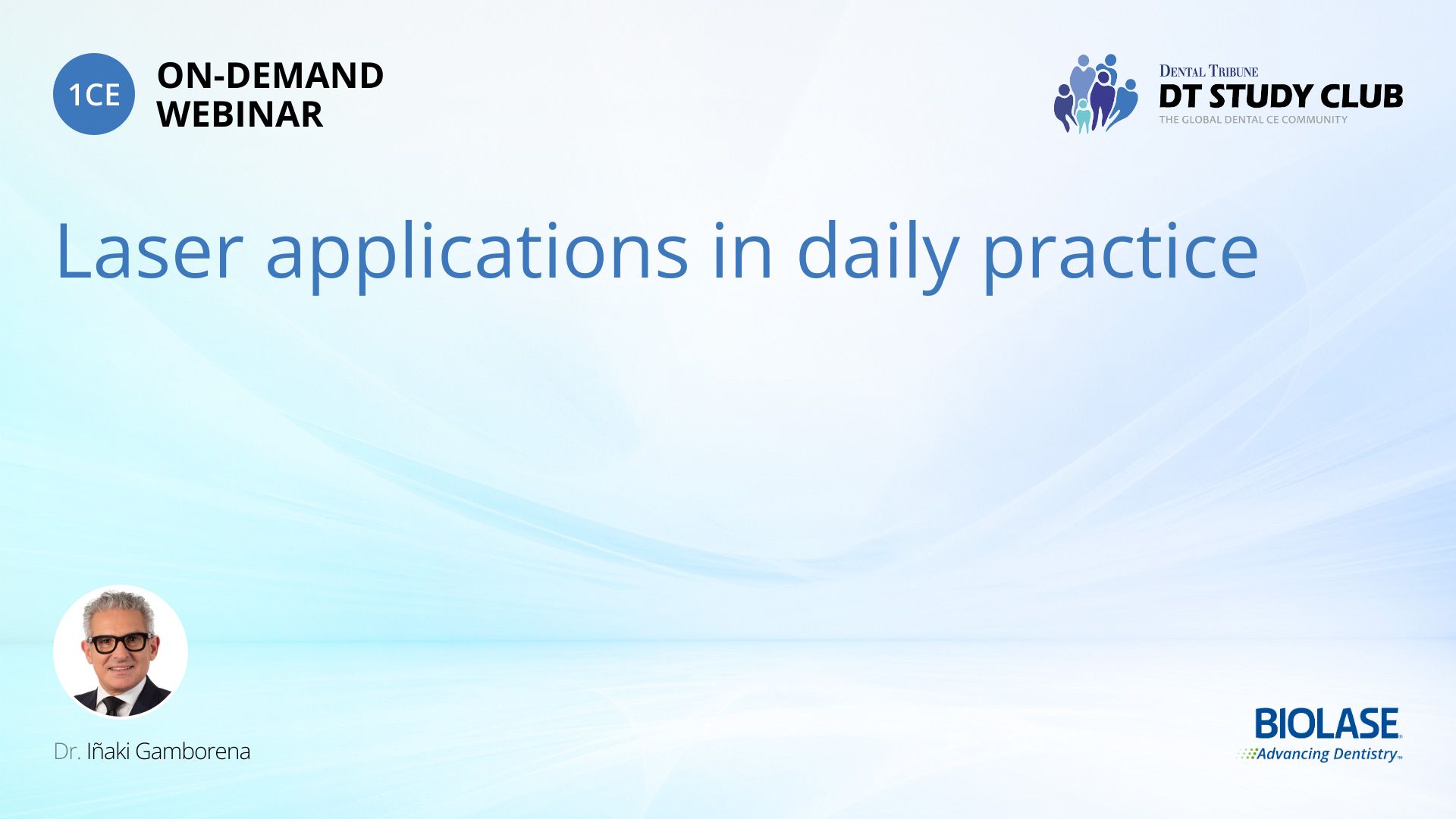 1CE
ON-DEMAND
WEBINAR

DENTAL TRIBUNE
DT STUDY CLUB
THE GLOBAL DENTAL CE COMMUNITY

Laser applications in daily practice

Dr. Iñaki Gamborena

BIOLASE
Advancing Dentistry